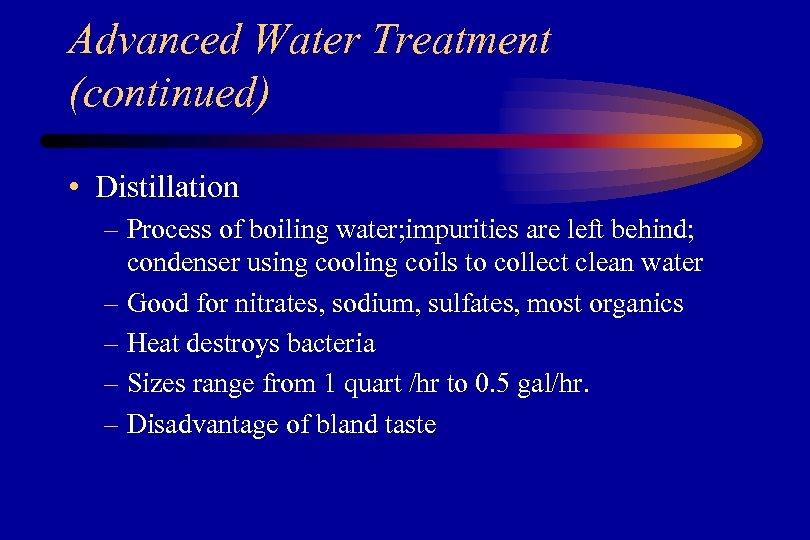 Advanced Water Treatment (continued)

• Distillation
– Process of boiling water;impurities are left behind; condenser using cooling coils to collect clean water
– Good for nitrates, sodium, sulfates, most organics
– Heat destroys bacteria
– Sizes range from 1 quart /hr to 0.5 gal/hr.
– Disadvantage of bland taste